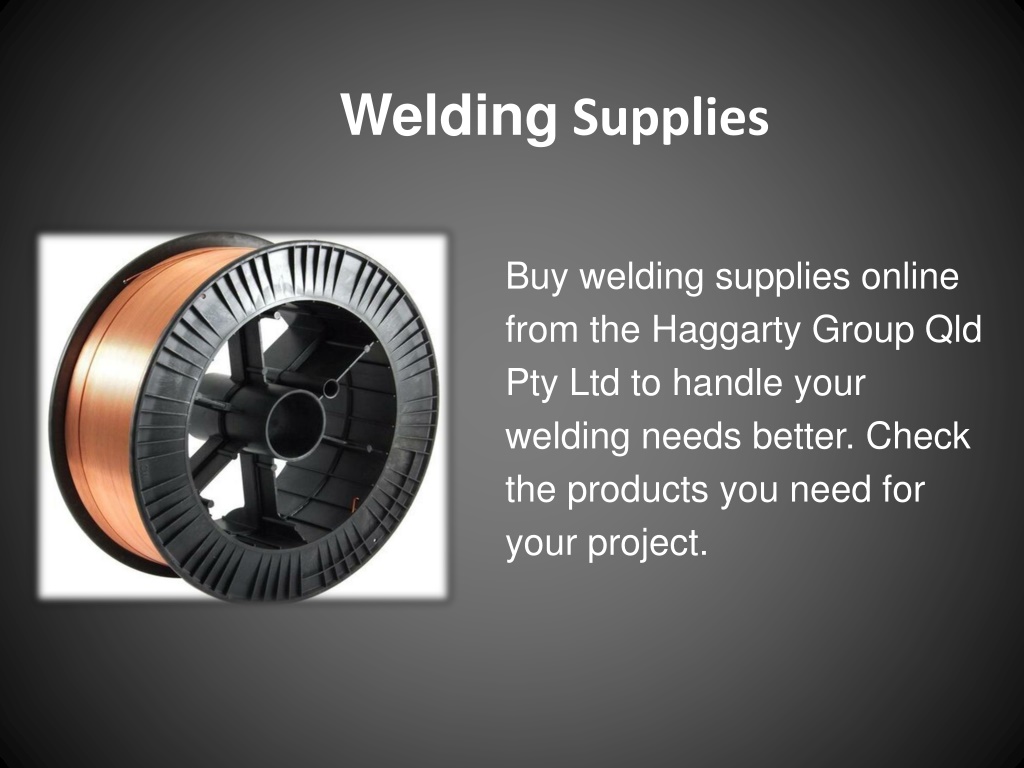 Welding Supplies

Buy welding supplies online from the Haggarty Group Qld Pty Ltd to handle your welding needs better. Check the products you need for your project.